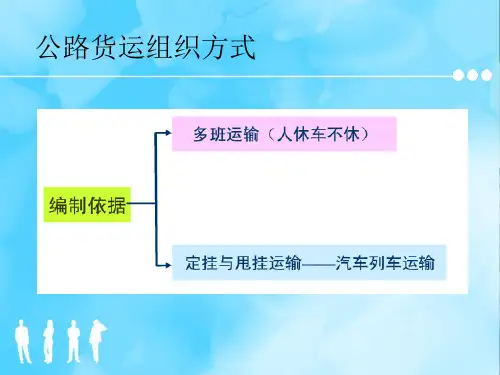 公路货运组织方式

编制依据

多班运输（人休车不休）

定挂与甩挂运输——汽车列车运输